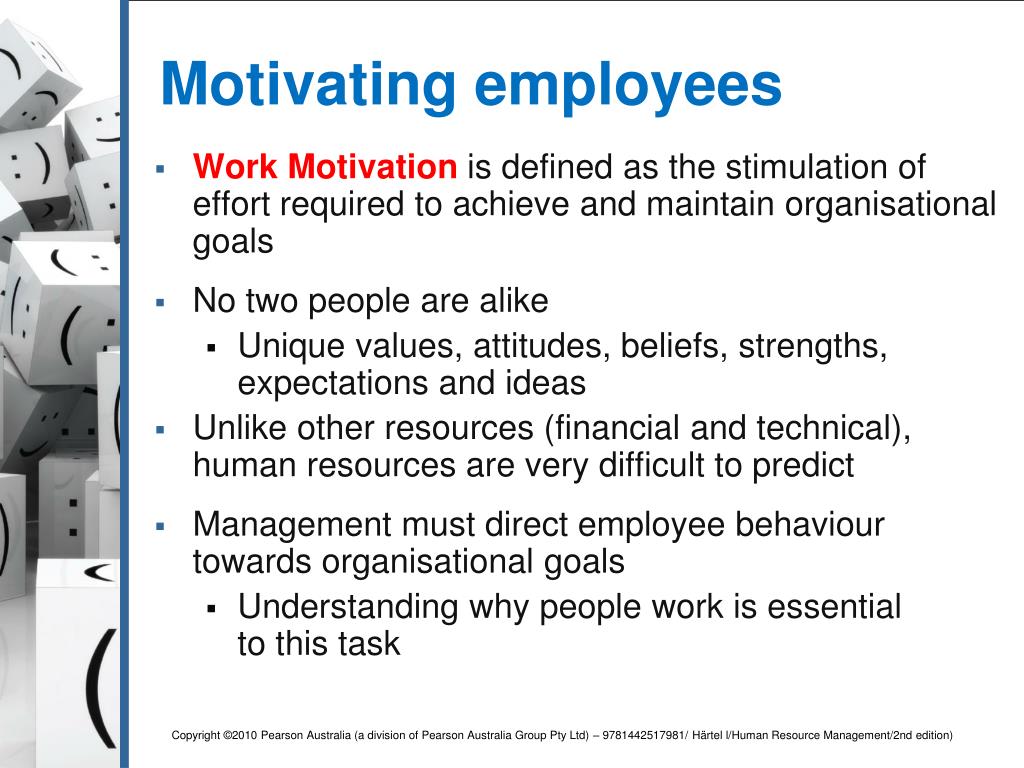 Motivating employees

▪ Work Motivation is defined as the stimulation of effort required to achieve and maintain organisational goals

▪ No two people are alike
  ▪ Unique values, attitudes, beliefs, strengths, expectations and ideas

▪ Unlike other resources (financial and technical), human resources are very difficult to predict

▪ Management must direct employee behaviour towards organisational goals
  ▪ Understanding why people work is essential to this task

Copyright ©2010 Pearson Australia (a division of Pearson Australia Group Pty Ltd) – 9781442517981/ Härtel l/Human Resource Management/2nd edition)